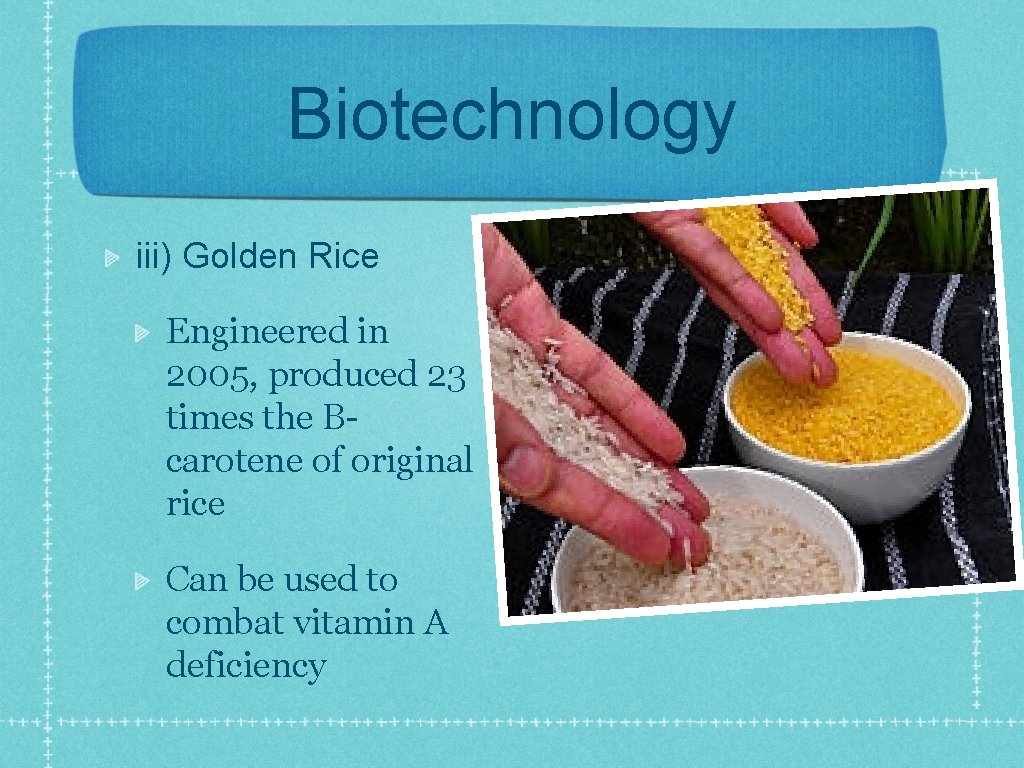 Biotechnology

iii) Golden Rice

Engineered in 2005, produced 23 times the B-carotene of original rice

Can be used to combat vitamin A deficiency